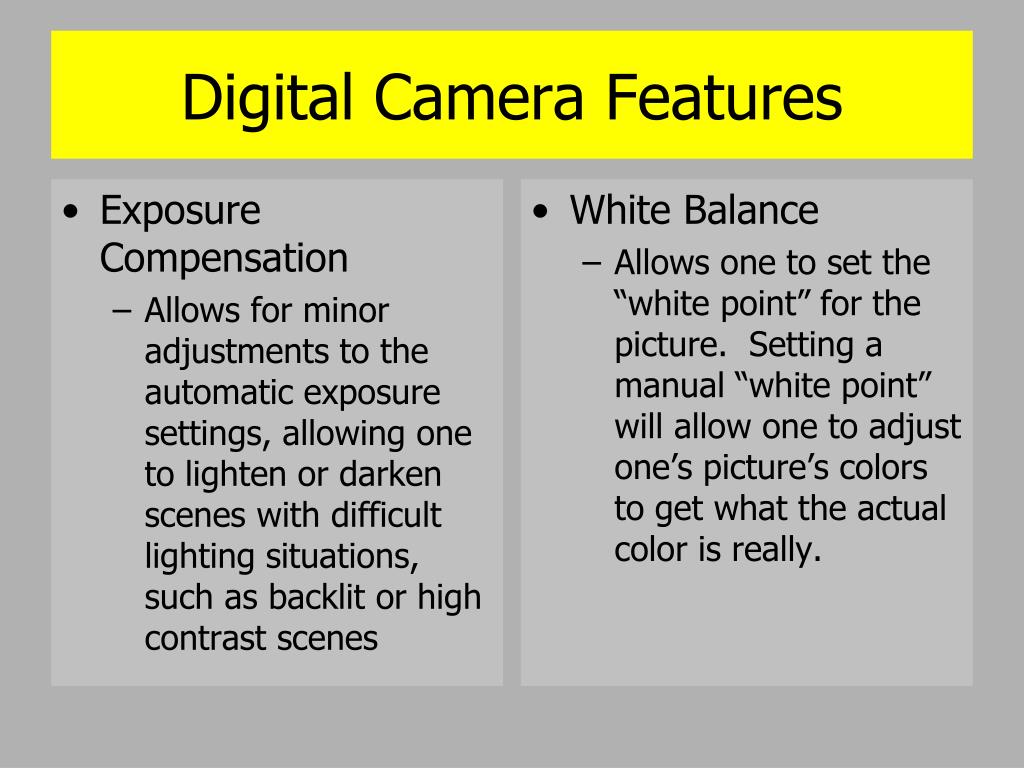 Digital Camera Features

• Exposure Compensation
– Allows for minor adjustments to the automatic exposure settings, allowing one to lighten or darken scenes with difficult lighting situations, such as backlit or high contrast scenes

• White Balance
– Allows one to set the “white point” for the picture. Setting a manual “white point” will allow one to adjust one’s picture’s colors to get what the actual color is really.